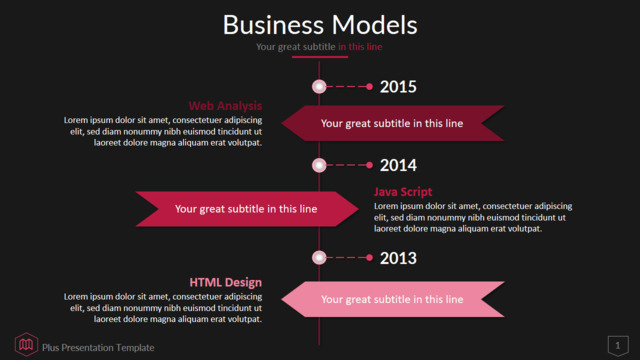 Business Models
Your great subtitle in this line

2015

Web Analysis
Lorem ipsum dolor sit amet, consectetuer adipiscing elit, sed diam nonummy nibh euismod tincidunt ut laoreet dolore magna aliquam erat volutpat.

Your great subtitle in this line

2014

Your great subtitle in this line

Java Script
Lorem ipsum dolor sit amet, consectetuer adipiscing elit, sed diam nonummy nibh euismod tincidunt ut laoreet dolore magna aliquam erat volutpat.

2013

HTML Design
Lorem ipsum dolor sit amet, consectetuer adipiscing elit, sed diam nonummy nibh euismod tincidunt ut laoreet dolore magna aliquam erat volutpat.

Your great subtitle in this line

Plus Presentation Template

1